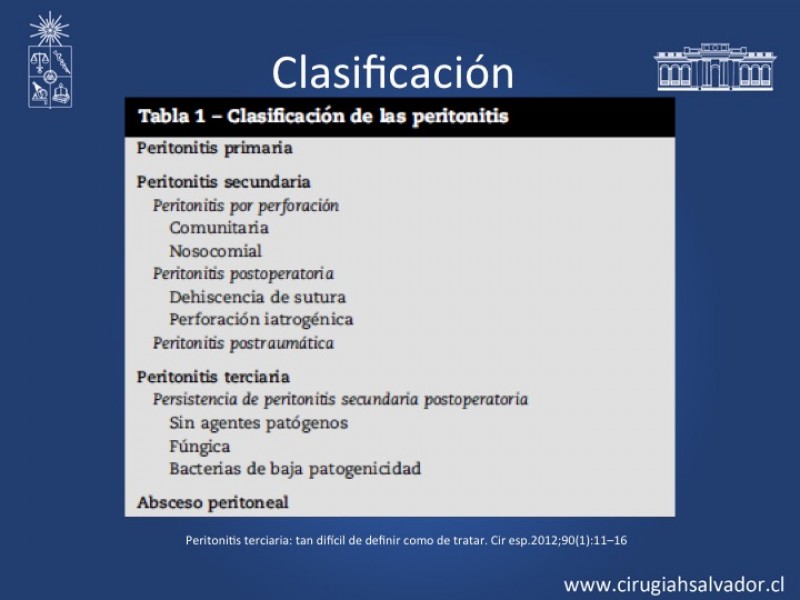 Clasificación

Tabla 1 – Clasificación de las peritonitis

Peritonitis primaria

Peritonitis secundaria
Peritonitis por perforación
Comunitaria
Nosocomial
Peritonitis postoperatoria
Dehiscencia de sutura
Perforación iatrogénica
Peritonitis postraumática

Peritonitis terciaria
Persistencia de peritonitis secundaria postoperatoria
Sin agentes patógenos
Fúngica
Bacterias de baja patogenicidad

Absceso peritoneal

Peritonitis terciaria: tan difícil de definir como de tratar. Cir esp.2012;90(1):11–16

www.cirugiahsalvador.cl